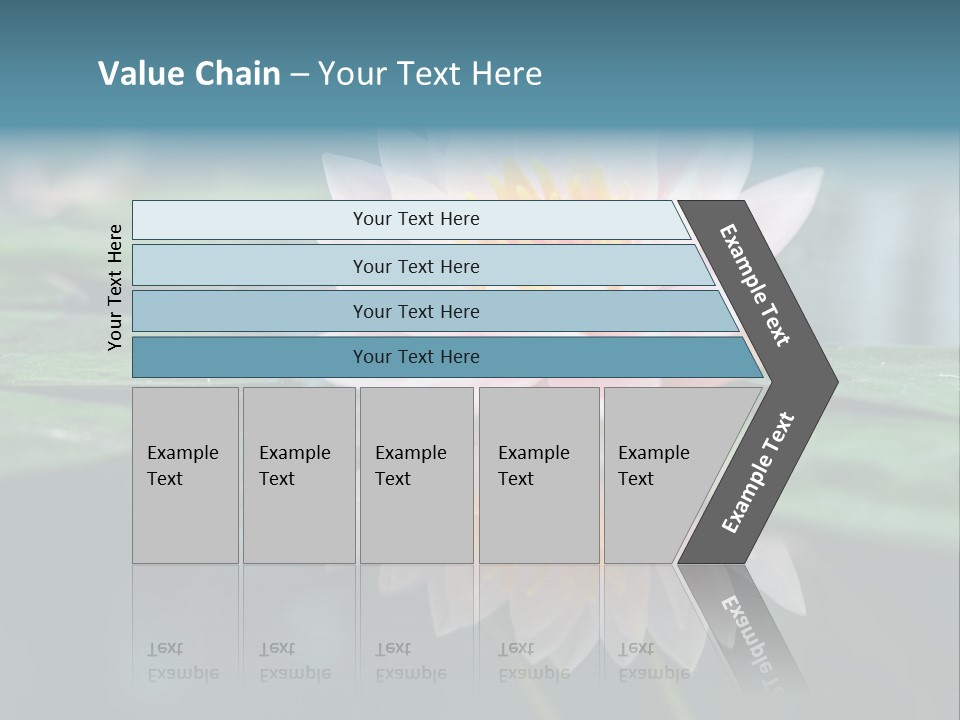 Value Chain – Your Text Here

Your Text Here

Your Text Here

Your Text Here

Your Text Here

Your Text Here

Example Text

Example Text

Example Text

Example Text

Example Text

Example Text

Example Text